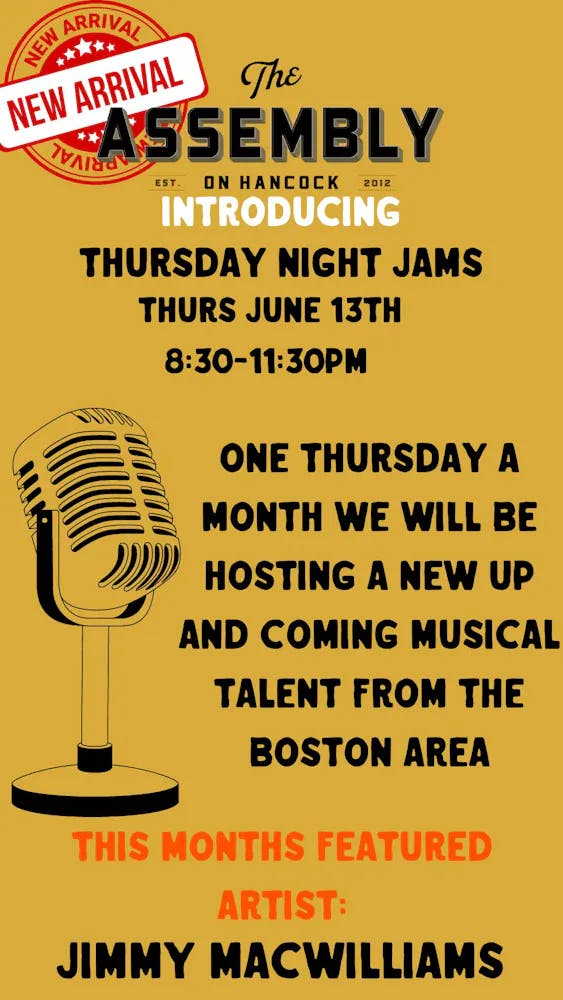 NEW ARRIVAL
NEW ARRIVAL
NEW ARRIVAL

The
ASSEMBLY
EST. ON HANCOCK 2012

INTRODUCING
THURSDAY NIGHT JAMS
THURS JUNE 13TH
8:30-11:30PM

ONE THURSDAY A MONTH WE WILL BE HOSTING A NEW UP AND COMING MUSICAL TALENT FROM THE BOSTON AREA

THIS MONTHS FEATURED ARTIST:
JIMMY MACWILLIAMS